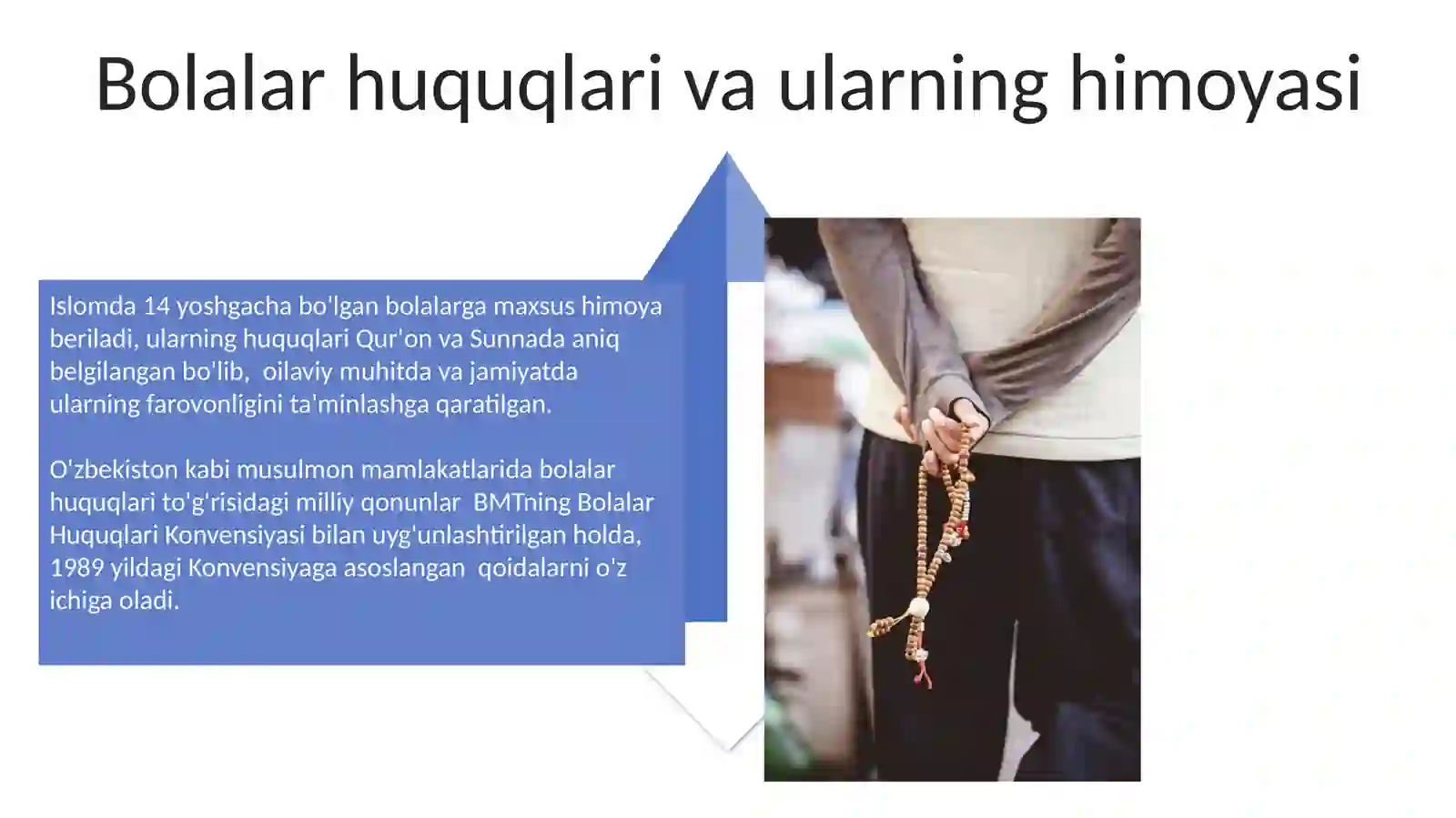 Bolalar huquqlari va ularning himoyasi

Islomda 14 yoshgacha bo'lgan bolalarga maxsus himoya beriladi, ularning huquqlari Qur'on va Sunnada aniq belgilangan bo'lib, oilaviy muhitda va jamiyatda ularning farovonligini ta'minlashga qaratilgan.

O'zbekiston kabi musulmon mamlakatlarida bolalar huquqlari to'g'risidagi milliy qonunlar BMTning Bolalar Huquqlari Konvensiyasi bilan uyg'unlashtirilgan holda, 1989 yildagi Konvensiyaga asoslangan qoidalarni o'z ichiga oladi.